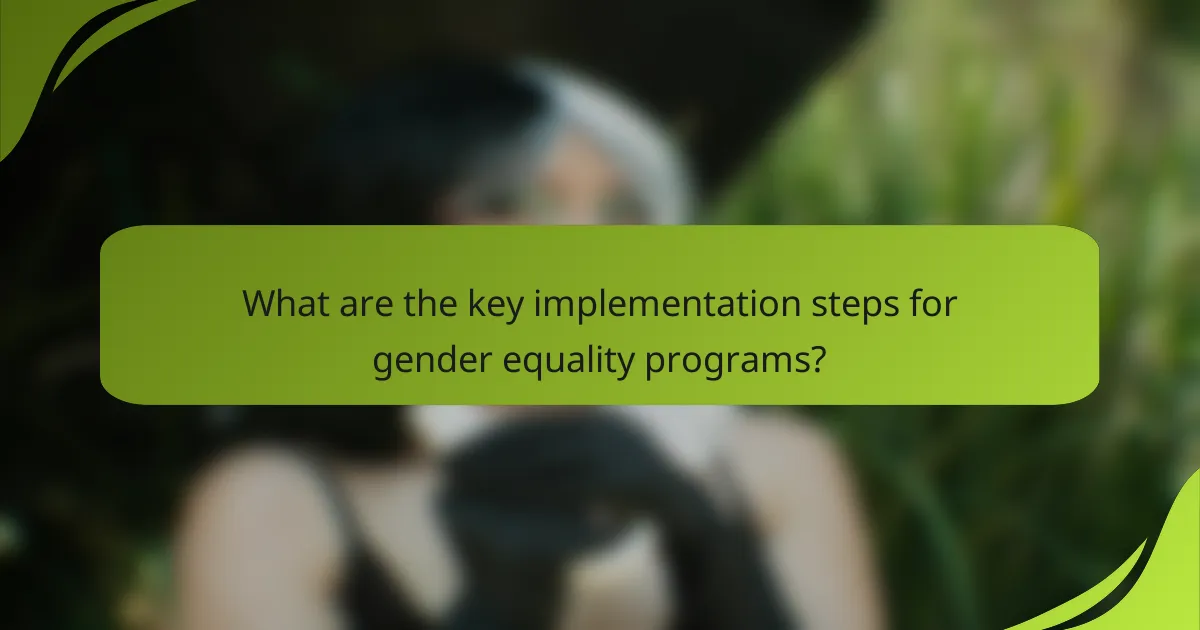 What are the key implementation steps for gender equality programs?